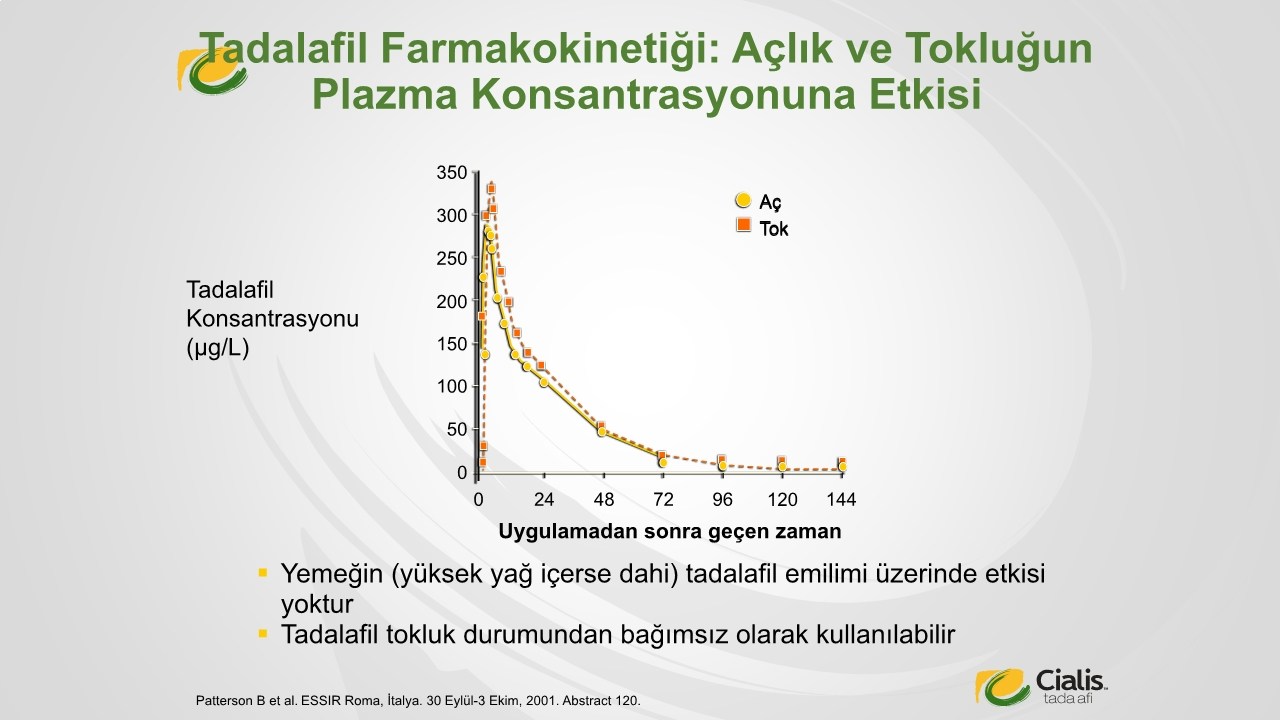 Tadalafil Farmakokinetiği: Açlık ve Tokluğun Plazma Konsantrasyonuna Etkisi

Tadalafil Konsantrasyonu (µg/L)

350
300
250
200
150
100
50
0

Aç
Tok

0 24 48 72 96 120 144

Uygulamadan sonra geçen zaman

▪ Yemeğin (yüksek yağ içerse dahi) tadalafil emilimi üzerinde etkisi yoktur
▪ Tadalafil tokluk durumundan bağımsız olarak kullanılabilir

Patterson B et al. ESSIR Roma, İtalya. 30 Eylül-3 Ekim, 2001. Abstract 120.

Cialis
tadalafil